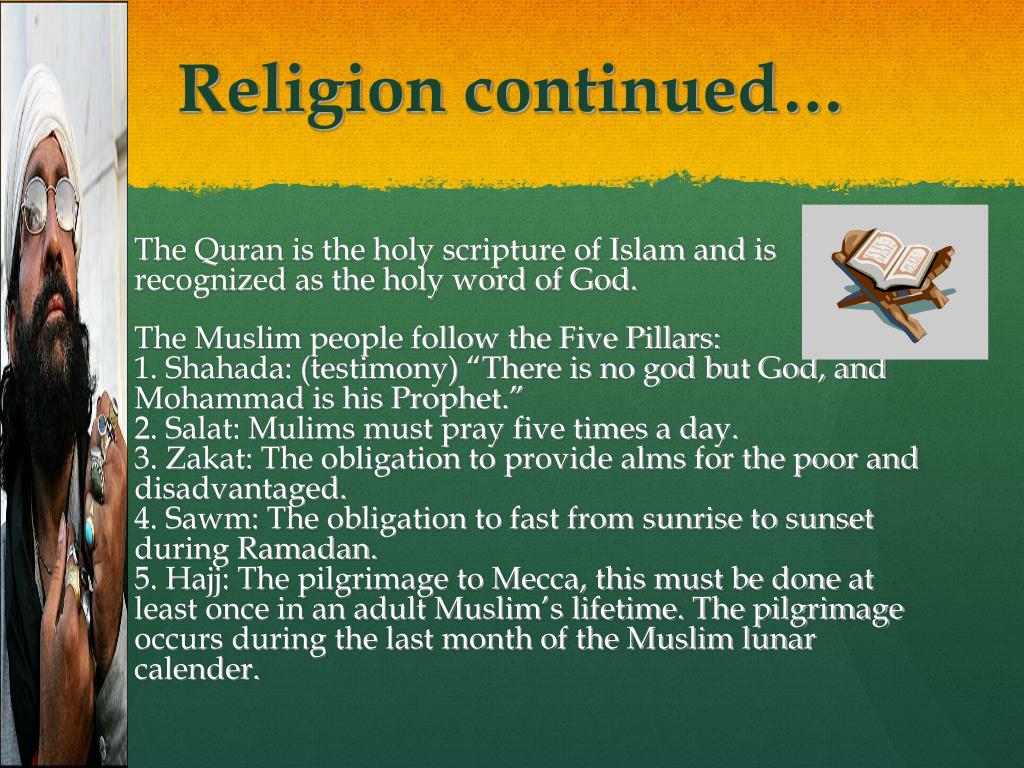 Religion continued…

The Quran is the holy scripture of Islam and is recognized as the holy word of God.

The Muslim people follow the Five Pillars:
1. Shahada: (testimony) “There is no god but God, and Mohammad is his Prophet.”
2. Salat: Mulims must pray five times a day.
3. Zakat: The obligation to provide alms for the poor and disadvantaged.
4. Sawm: The obligation to fast from sunrise to sunset during Ramadan.
5. Hajj: The pilgrimage to Mecca, this must be done at least once in an adult Muslim’s lifetime. The pilgrimage occurs during the last month of the Muslim lunar calender.